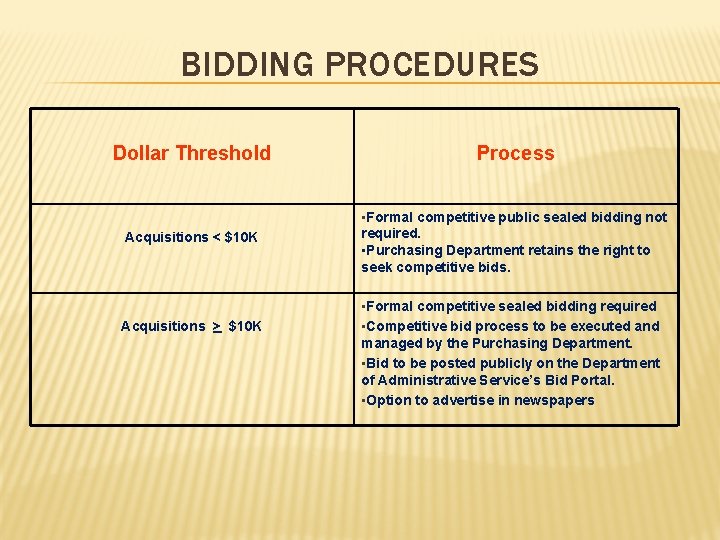 BIDDING PROCEDURES

| Dollar Threshold | Process |
|---|---|
| Acquisitions < \$10K | ▪Formal competitive public sealed bidding not required. ▪Purchasing Department retains the right to seek competitive bids. |
| Acquisitions $\geq$ \$10K | ▪Formal competitive sealed bidding required ▪Competitive bid process to be executed and managed by the Purchasing Department. ▪Bid to be posted publicly on the Department of Administrative Service's Bid Portal. ▪Option to advertise in newspapers |